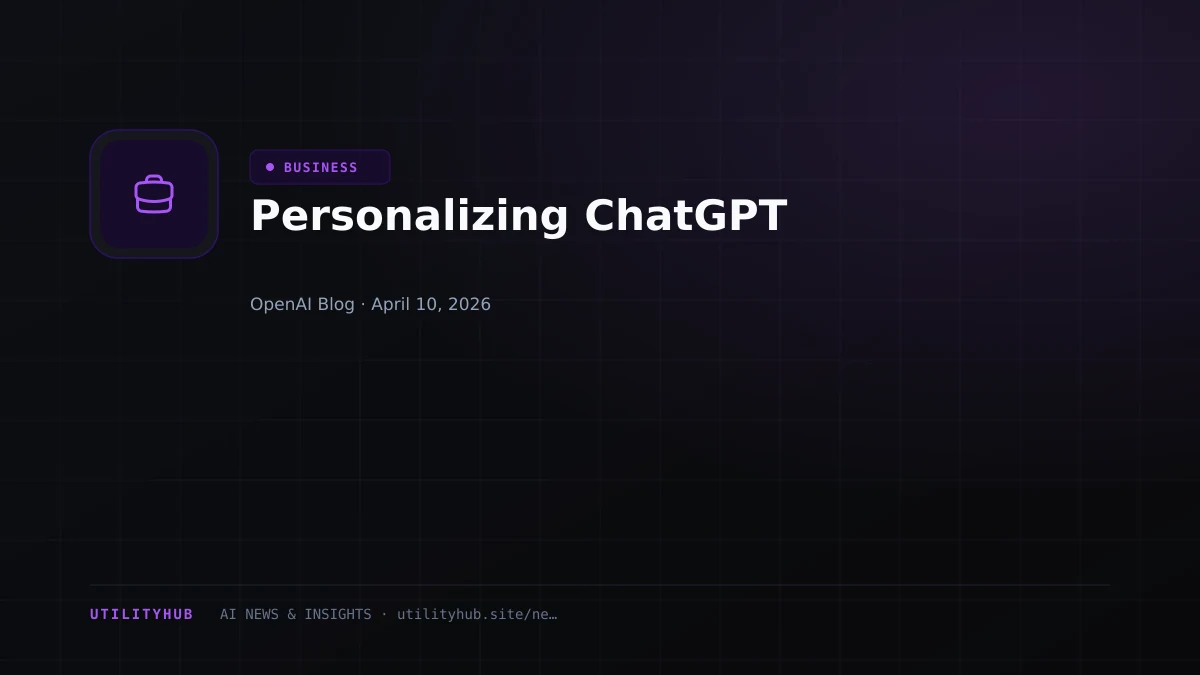 BUSINESS

Personalizing ChatGPT

OpenAI Blog · April 10, 2026

UTILITYHUB AI NEWS & INSIGHTS · utilityhub.site/ne…